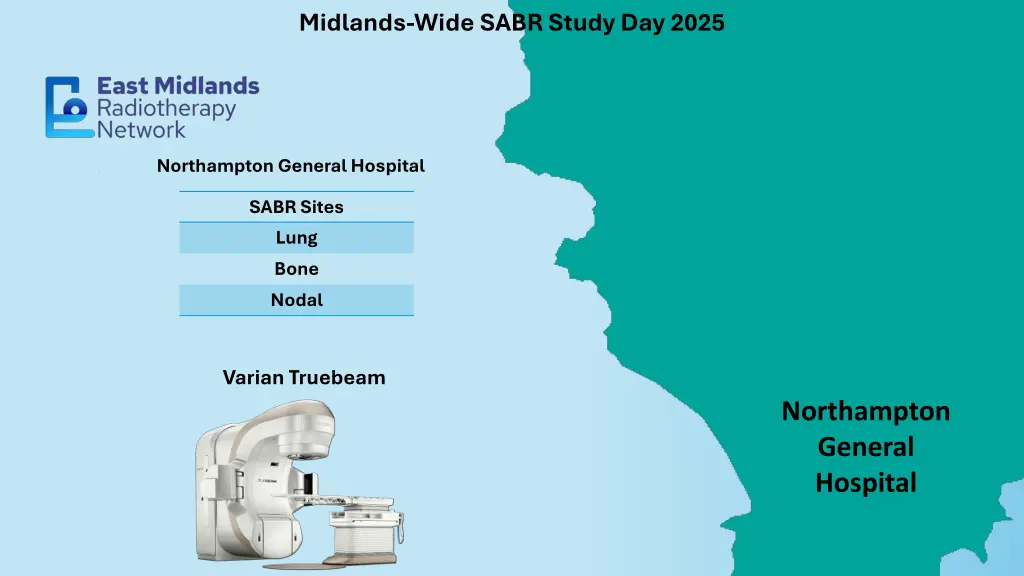 Midlands-Wide SABR Study Day 2025

East Midlands Radiotherapy Network

Northampton General Hospital

| SABR Sites |
|---|
| Lung |
| Bone |
| Nodal |

Varian Truebeam

Northampton General Hospital